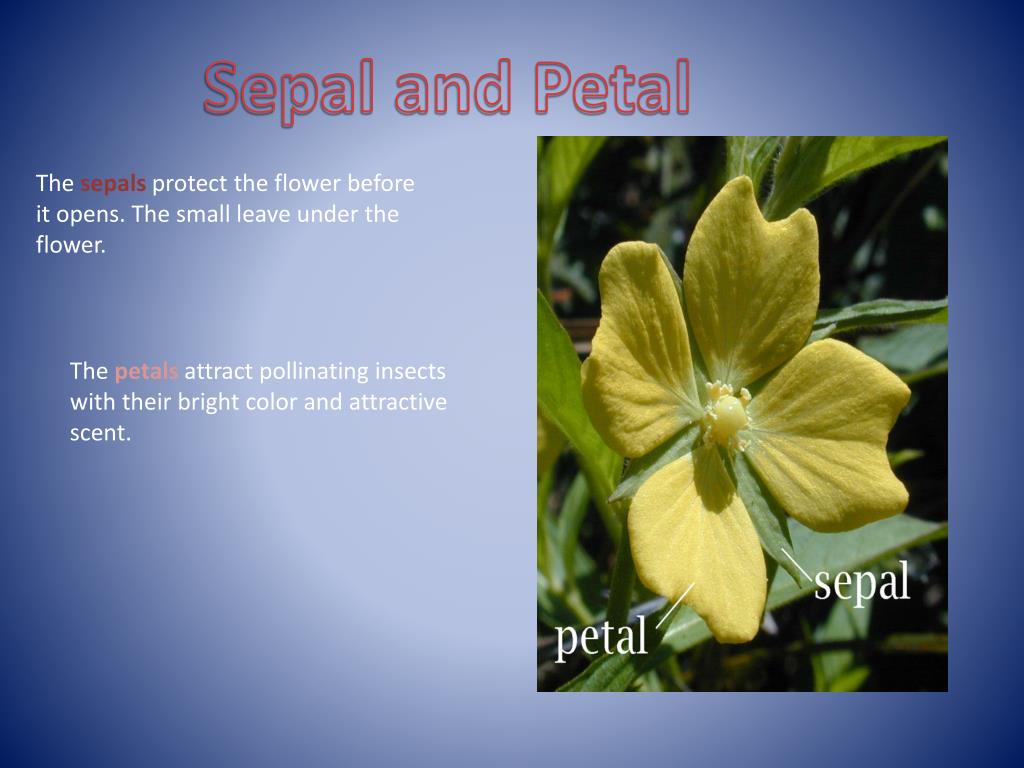 Sepal and Petal

The sepals protect the flower before it opens. The small leave under the flower.

The petals attract pollinating insects with their bright color and attractive scent.

sepal

petal